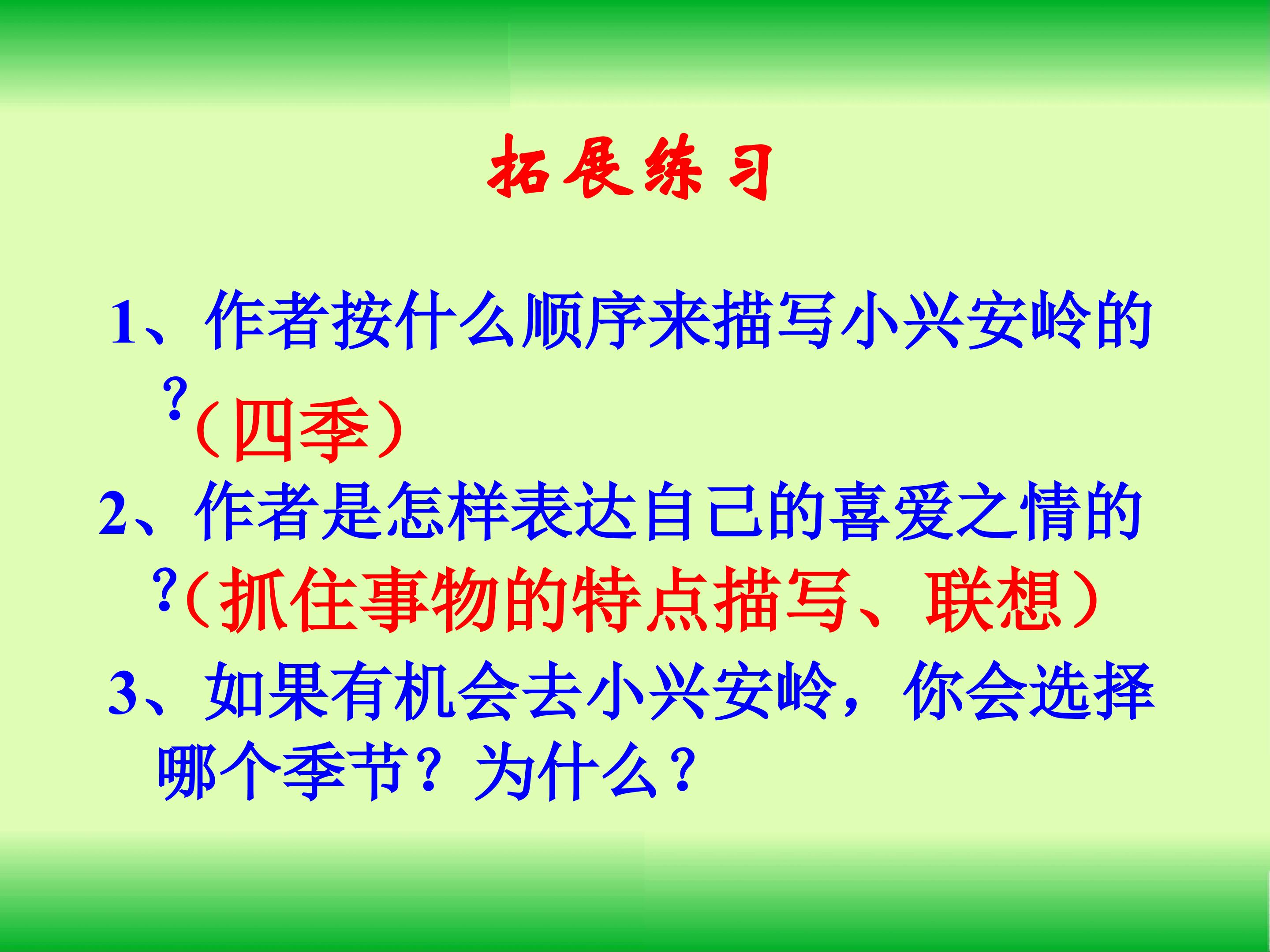 拓展练习

1、作者按什么顺序来描写小兴安岭的?(四季)

2、作者是怎样表达自己的喜爱之情的?(抓住事物的特点描写、联想)

3、如果有机会去小兴安岭，你会选择哪个季节？为什么？